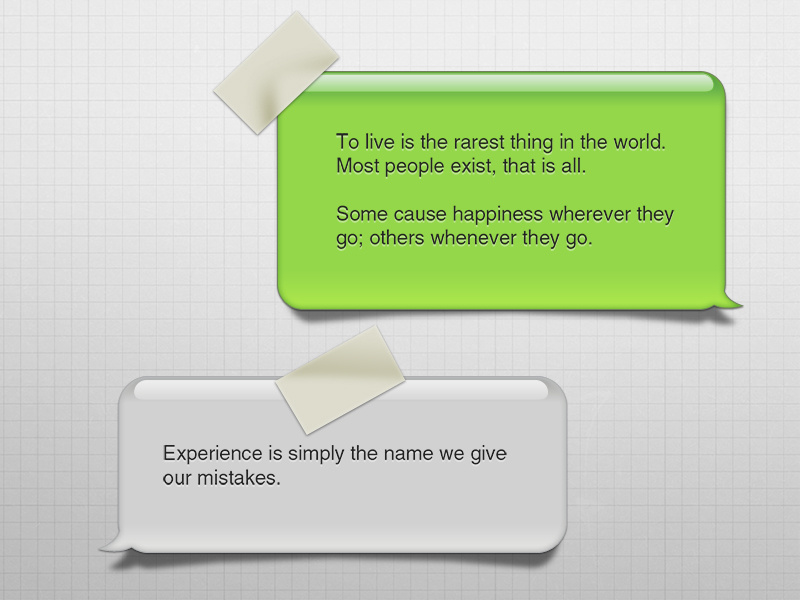 To live is the rarest thing in the world. Most people exist, that is all.

Some cause happiness wherever they go; others whenever they go.

Experience is simply the name we give our mistakes.